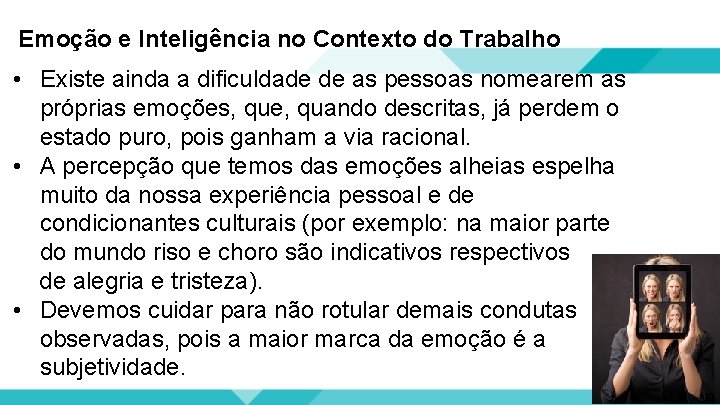 Emoção e Inteligência no Contexto do Trabalho

• Existe ainda a dificuldade de as pessoas nomearem as próprias emoções, que, quando descritas, já perdem o estado puro, pois ganham a via racional.
• A percepção que temos das emoções alheias espelha muito da nossa experiência pessoal e de condicionantes culturais (por exemplo: na maior parte do mundo riso e choro são indicativos respectivos de alegria e tristeza).
• Devemos cuidar para não rotular demais condutas observadas, pois a maior marca da emoção é a subjetividade.